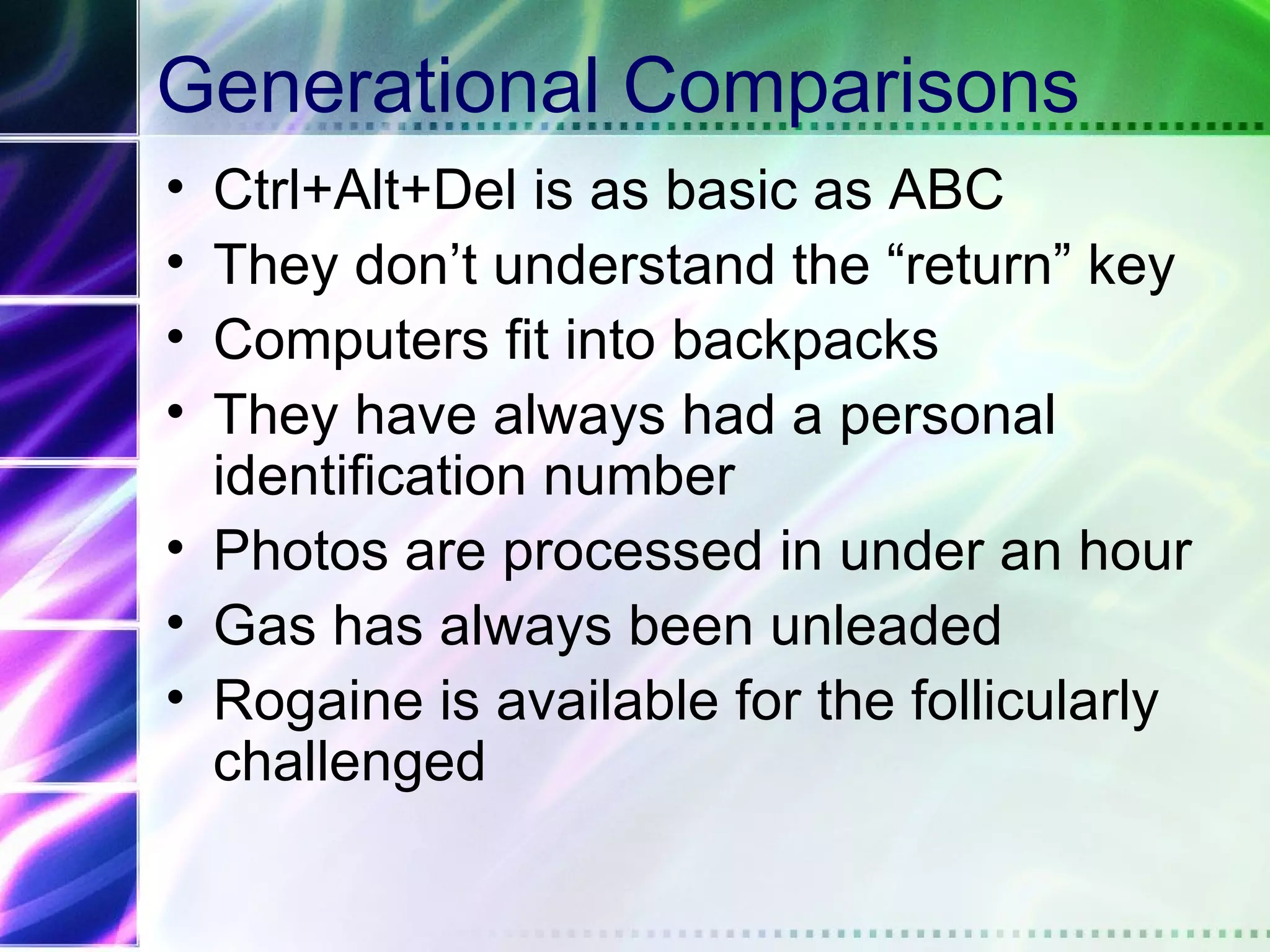 Generational Comparisons

• Ctrl+Alt+Del is as basic as ABC
• They don’t understand the “return” key
• Computers fit into backpacks
• They have always had a personal identification number
• Photos are processed in under an hour
• Gas has always been unleaded
• Rogaine is available for the follicularly challenged